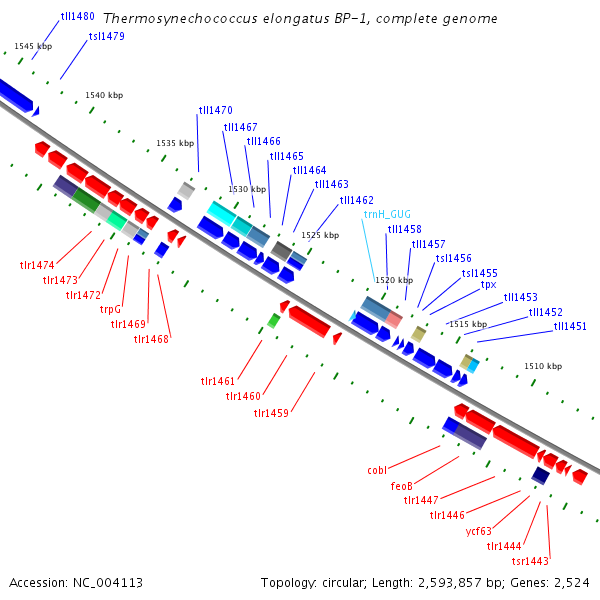 Thermosynechococcus elongatus BP-1, complete genome

tll1480
tsl1479
1545 kbp
1540 kbp
1535 kbp
tll1470
tll1467
tll1466
tll1465
tll1464
tll1463
tll1462
1530 kbp
1525 kbp
trnH_GUG
tll1458
tll1457
tsl1456
tsl1455
tpx
tll1453
tll1452
tll1451
1520 kbp
1515 kbp
1510 kbp

tlr1474
tlr1473
tlr1472
trpG
tlr1469
tlr1468
tlr1461
tlr1460
tlr1459
cobI
feoB
tlr1447
tlr1446
ycf63
tlr1444
tsr1443

Accession: NC_004113
Topology: circular; Length: 2,593,857 bp; Genes: 2,524